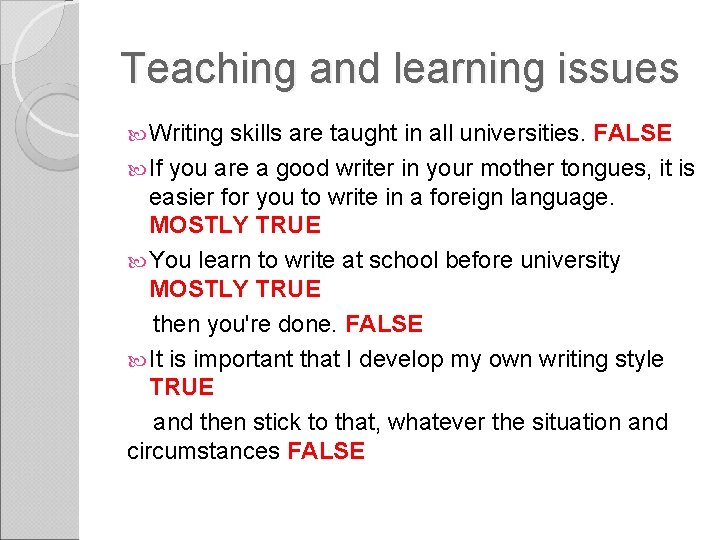 Teaching and learning issues

Writing skills are taught in all universities. FALSE

If you are a good writer in your mother tongues, it is easier for you to write in a foreign language. MOSTLY TRUE

You learn to write at school before university MOSTLY TRUE

then you're done. FALSE

It is important that I develop my own writing style TRUE

and then stick to that, whatever the situation and circumstances FALSE